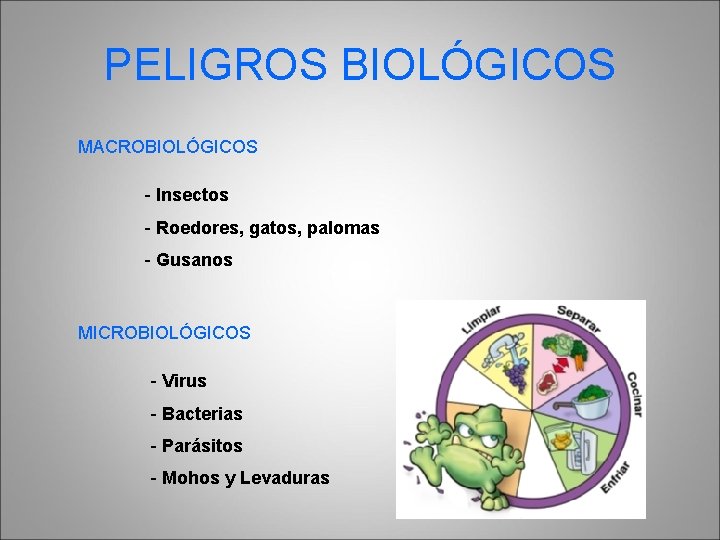 PELIGROS BIOLÓGICOS

MACROBIOLÓGICOS

- Insectos
- Roedores, gatos, palomas
- Gusanos

MICROBIOLÓGICOS

- Virus
- Bacterias
- Parásitos
- Mohos y Levaduras

Limpiar
Separar
Cocinar
Enfriar